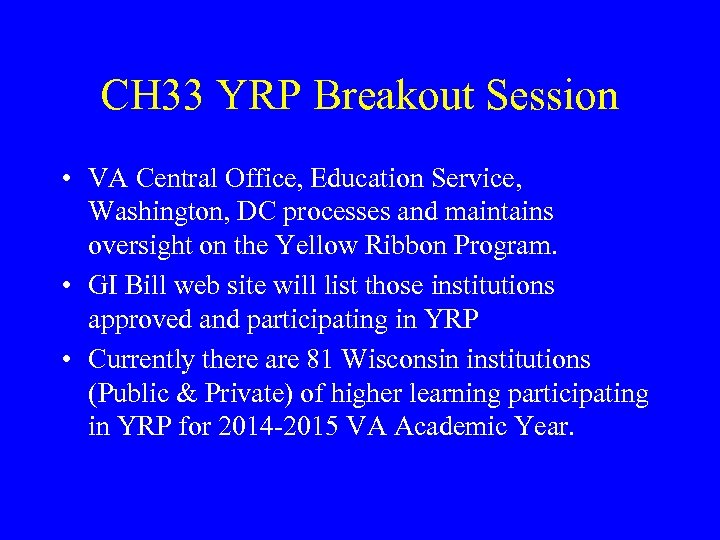 CH33 YRP Breakout Session

• VA Central Office, Education Service, Washington, DC processes and maintains oversight on the Yellow Ribbon Program.

• GI Bill web site will list those institutions approved and participating in YRP

• Currently there are 81 Wisconsin institutions (Public & Private) of higher learning participating in YRP for 2014-2015 VA Academic Year.